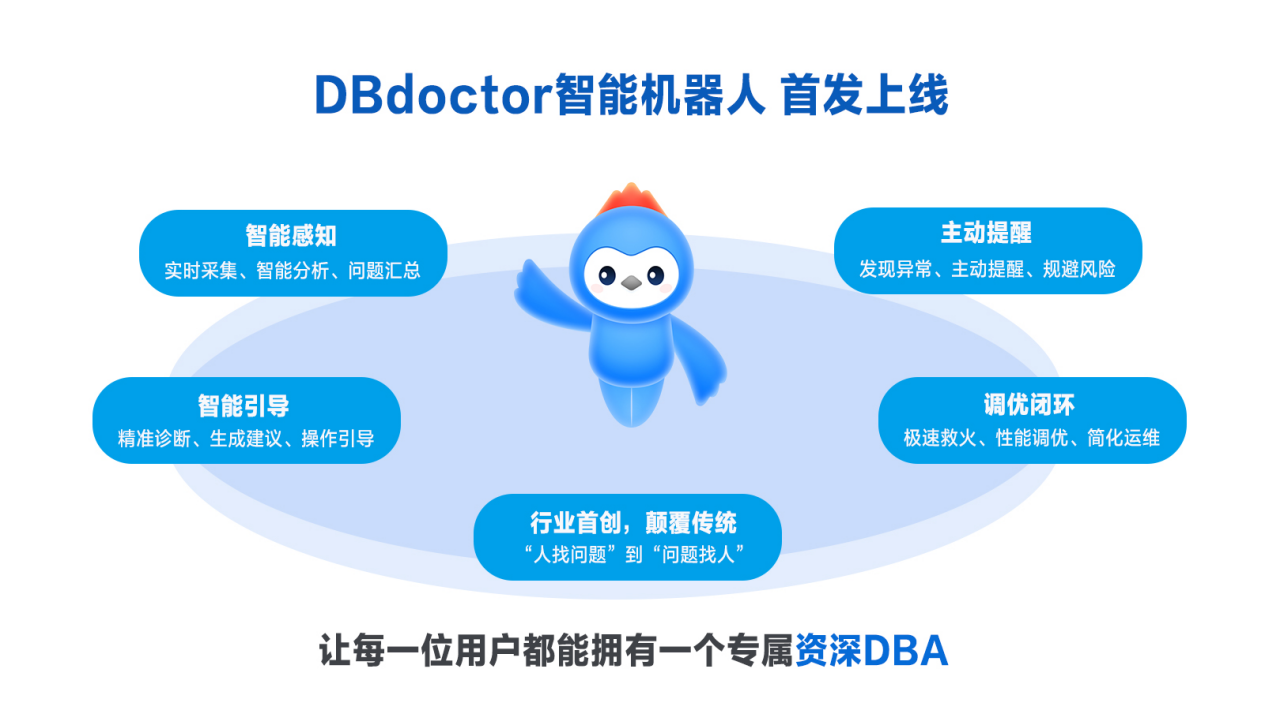 DBdoctor智能机器人 首发上线

智能感知
实时采集、智能分析、问题汇总

主动提醒
发现异常、主动提醒、规避风险

智能引导
精准诊断、生成建议、操作引导

调优闭环
极速救火、性能调优、简化运维

行业首创，颠覆传统
“人找问题”到“问题找人”

让每一位用户都能拥有一个专属资深DBA